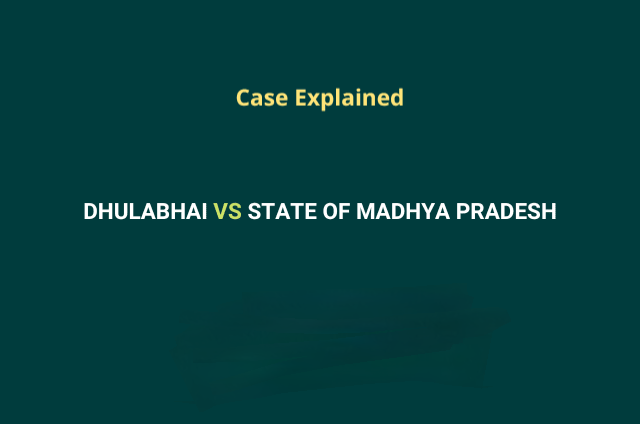 Case Explained

DHULABHAI VS STATE OF MADHYA PRADESH